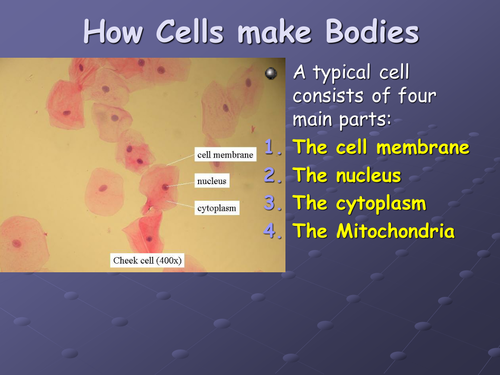 How Cells make Bodies

cell membrane

nucleus

cytoplasm

Cheek cell (400x)

A typical cell consists of four main parts:

1. The cell membrane
2. The nucleus
3. The cytoplasm
4. The Mitochondria